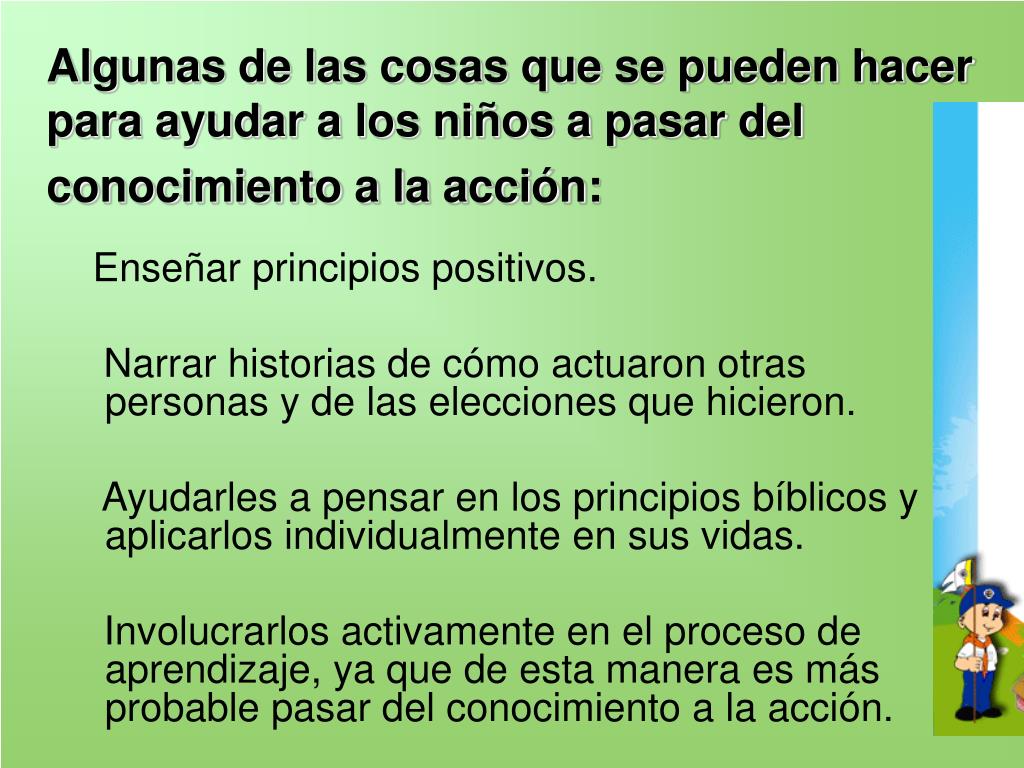 Algunas de las cosas que se pueden hacer para ayudar a los niños a pasar del conocimiento a la acción:

Enseñar principios positivos.

Narrar historias de cómo actuaron otras personas y de las elecciones que hicieron.

Ayudarles a pensar en los principios bíblicos y aplicarlos individualmente en sus vidas.

Involucrarlos activamente en el proceso de aprendizaje, ya que de esta manera es más probable pasar del conocimiento a la acción.